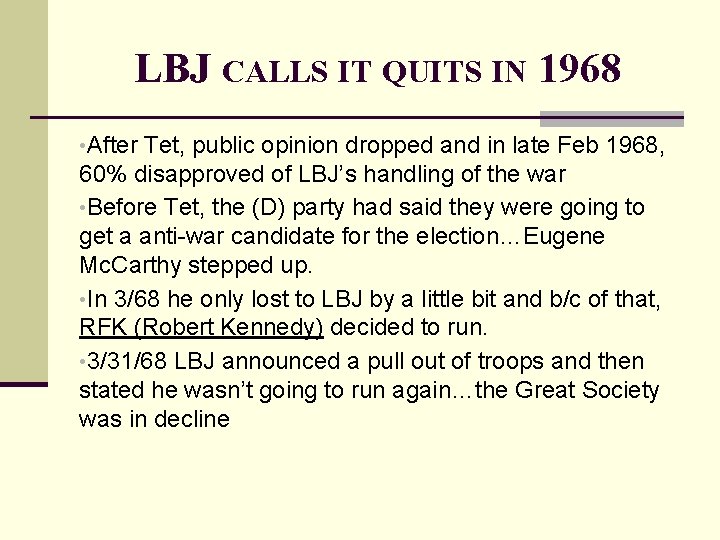 LBJ CALLS IT QUITS IN 1968

•After Tet, public opinion dropped and in late Feb 1968, 60% disapproved of LBJ's handling of the war

•Before Tet, the (D) party had said they were going to get a anti-war candidate for the election…Eugene McCarthy stepped up.

•In 3/68 he only lost to LBJ by a little bit and b/c of that, RFK (Robert Kennedy) decided to run.

•3/31/68 LBJ announced a pull out of troops and then stated he wasn't going to run again…the Great Society was in decline